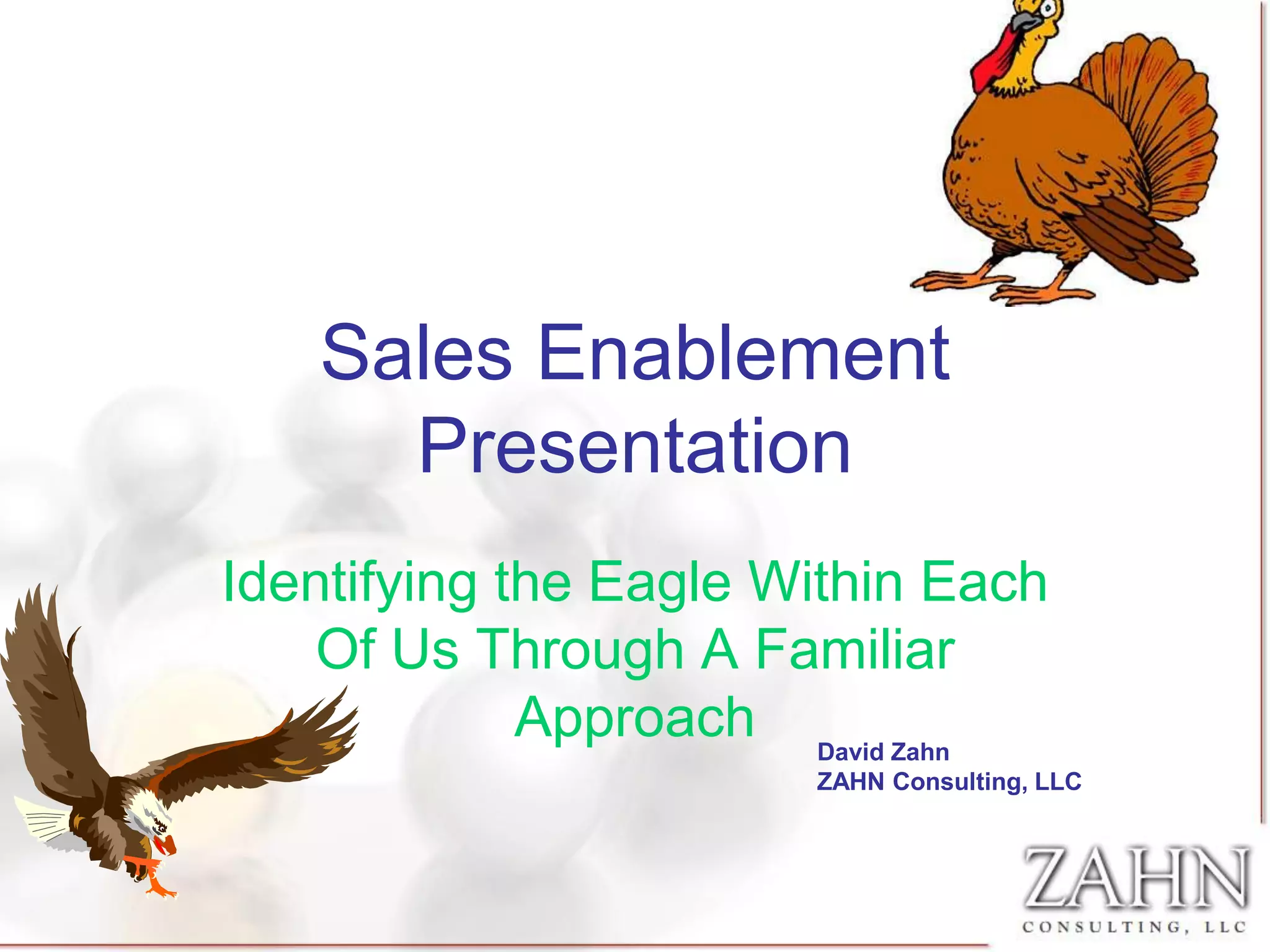 Sales Enablement Presentation

Identifying the Eagle Within Each Of Us Through A Familiar Approach

David Zahn
ZAHN Consulting, LLC

ZAHN
CONSULTING, LLC